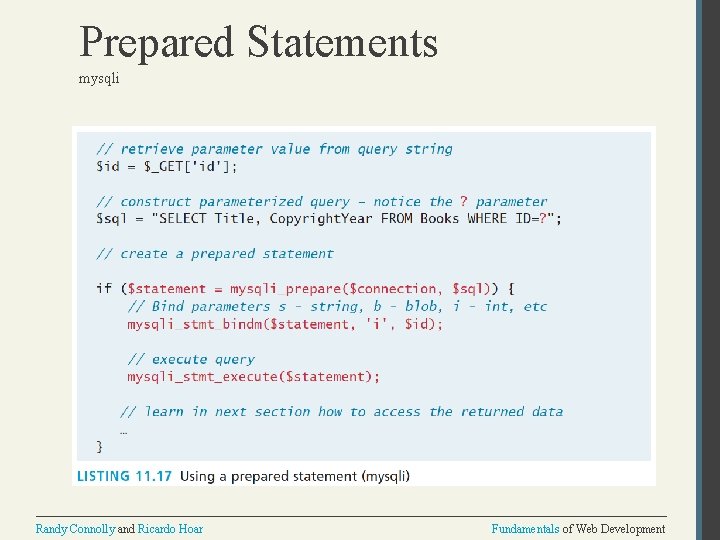 Prepared Statements

mysqli

// retrieve parameter value from query string
$id = $_GET['id'];

// construct parameterized query – notice the ? parameter
$sql = "SELECT Title, CopyrightYear FROM Books WHERE ID=?";

// create a prepared statement

if ($statement = mysqli_prepare($connection, $sql)) {
    // Bind parameters s - string, b - blob, i - int, etc
    mysqli_stmt_bindm($statement, 'i', $id);

    // execute query
    mysqli_stmt_execute($statement);

   // learn in next section how to access the returned data
   …
}

LISTING 11.17 Using a prepared statement (mysqli)

Randy Connolly and Ricardo Hoar

Fundamentals of Web Development